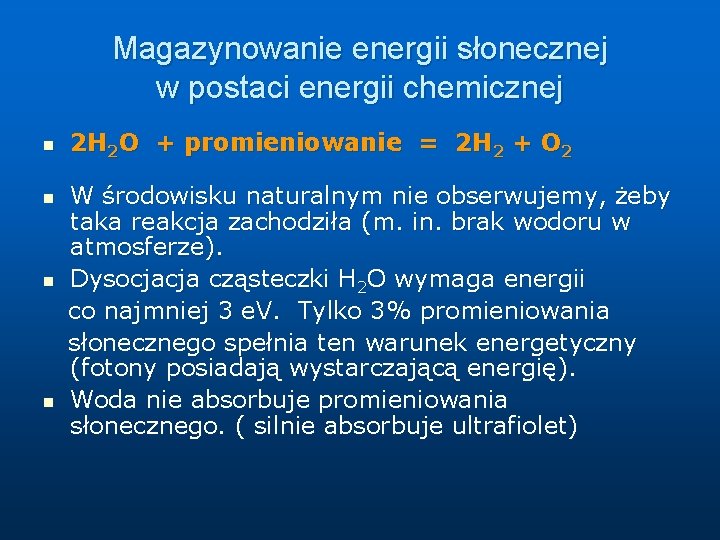 Magazynowanie energii słonecznej w postaci energii chemicznej

- $2H_2O$ + promieniowanie = $2H_2 + O_2$
- W środowisku naturalnym nie obserwujemy, żeby taka reakcja zachodziła (m. in. brak wodoru w atmosferze).
- Dysocjacja cząsteczki $H_2O$ wymaga energii co najmniej 3 eV. Tylko 3% promieniowania słonecznego spełnia ten warunek energetyczny (fotony posiadają wystarczającą energię).
- Woda nie absorbuje promieniowania słonecznego. ( silnie absorbuje ultrafiolet)